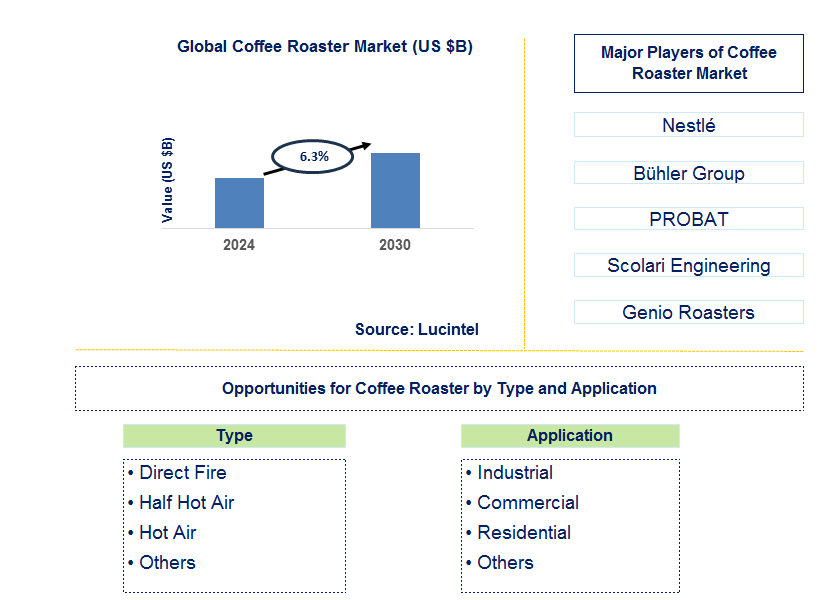 Global Coffee Roaster Market (US $B)

Value (US $B)

6.3%

2024

2030

Source: Lucintel

Major Players of Coffee Roaster Market

Nestlé

Bühler Group

PROBAT

Scolari Engineering

Genio Roasters

Opportunities for Coffee Roaster by Type and Application

Type

• Direct Fire
• Half Hot Air
• Hot Air
• Others

Application

• Industrial
• Commercial
• Residential
• Others